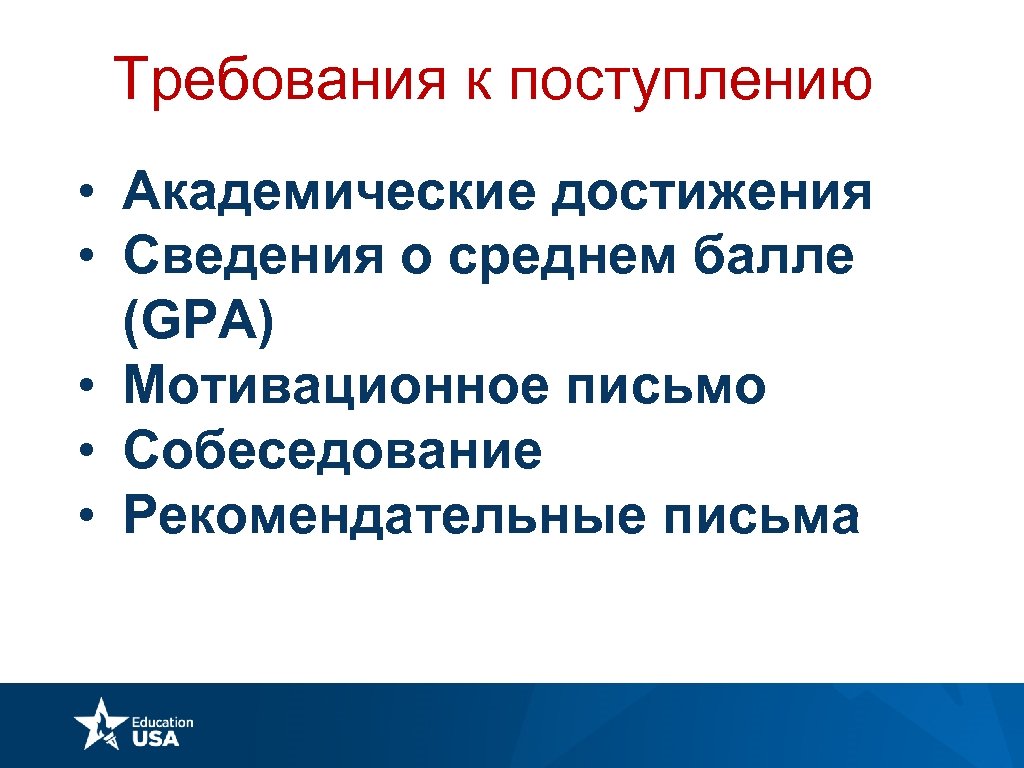 Требования к поступлению

• Академические достижения
• Сведения о среднем балле (GPA)
• Мотивационное письмо
• Собеседование
• Рекомендательные письма

Education USA